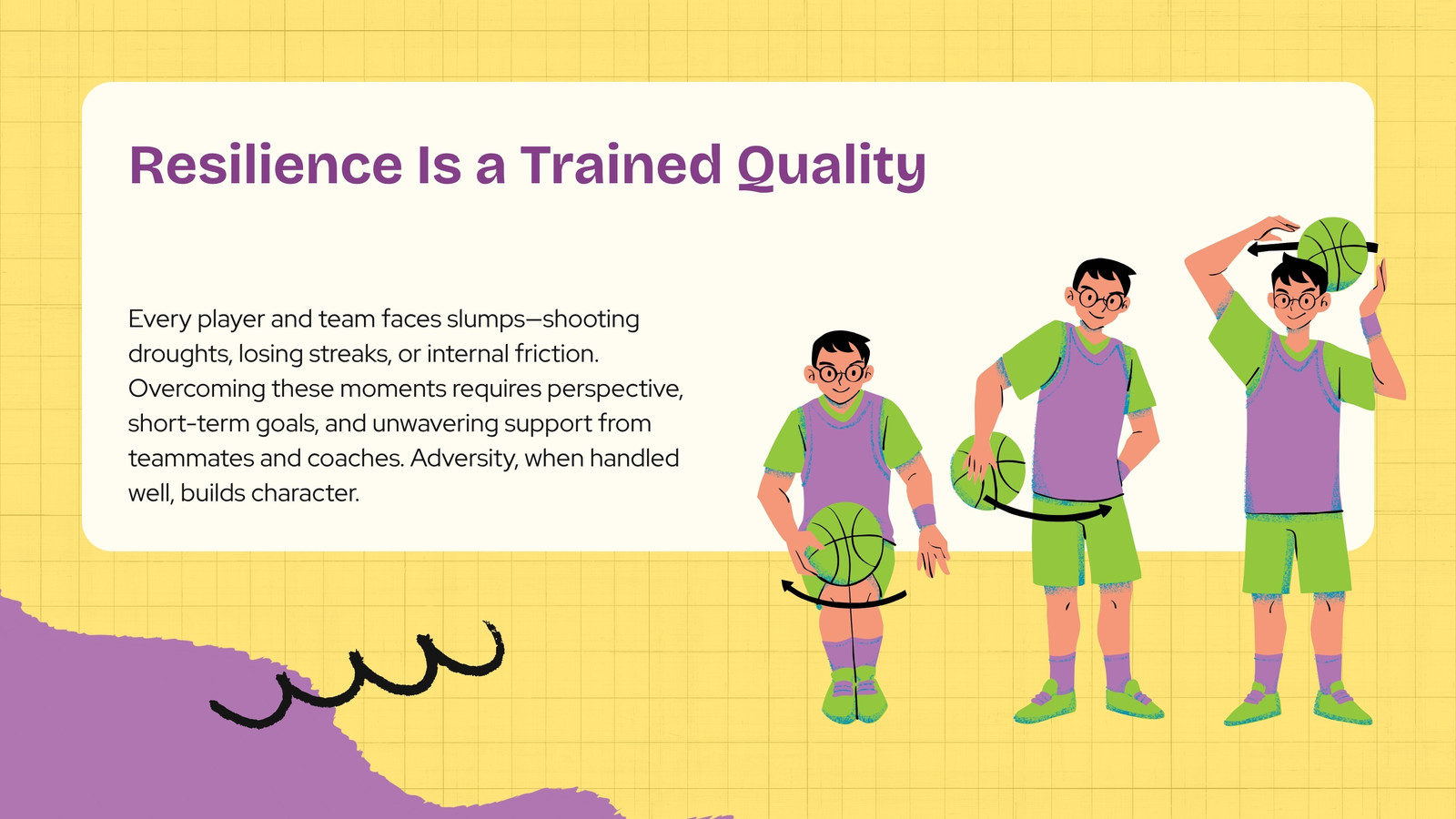 Resilience Is a Trained Quality

Every player and team faces slumps—shooting droughts, losing streaks, or internal friction. Overcoming these moments requires perspective, short-term goals, and unwavering support from teammates and coaches. Adversity, when handled well, builds character.